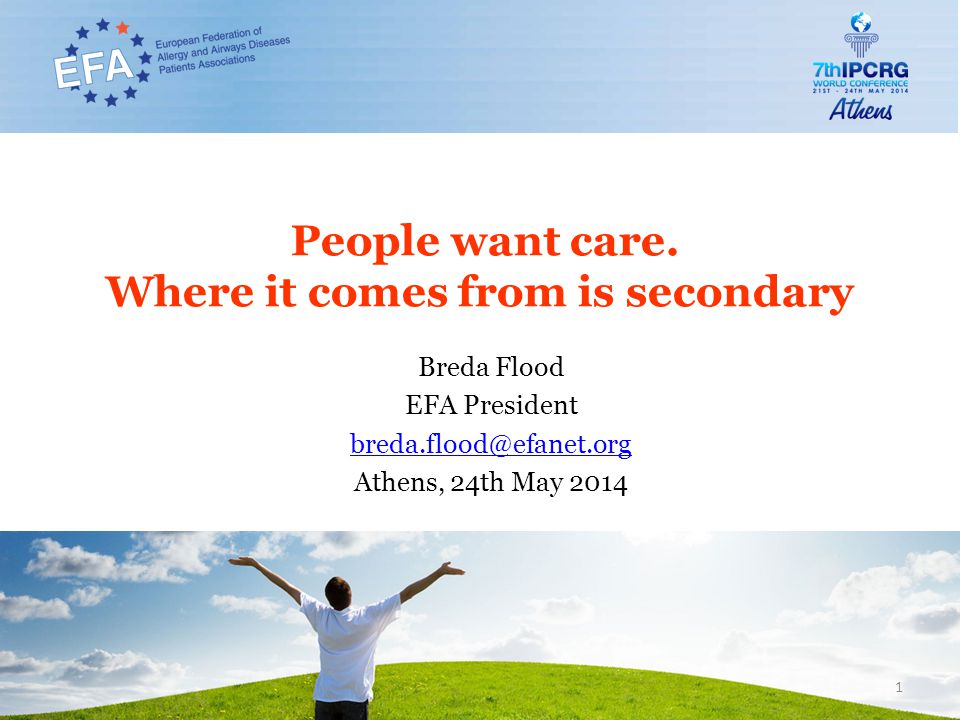 EFA European Federation of Allergy and Airways Diseases Patients Associations

7thIPCRG WORLD CONFERENCE 21ST - 24TH MAY 2014 Athens

People want care.
Where it comes from is secondary

Breda Flood
EFA President
breda.flood@efanet.org
Athens, 24th May 2014

1